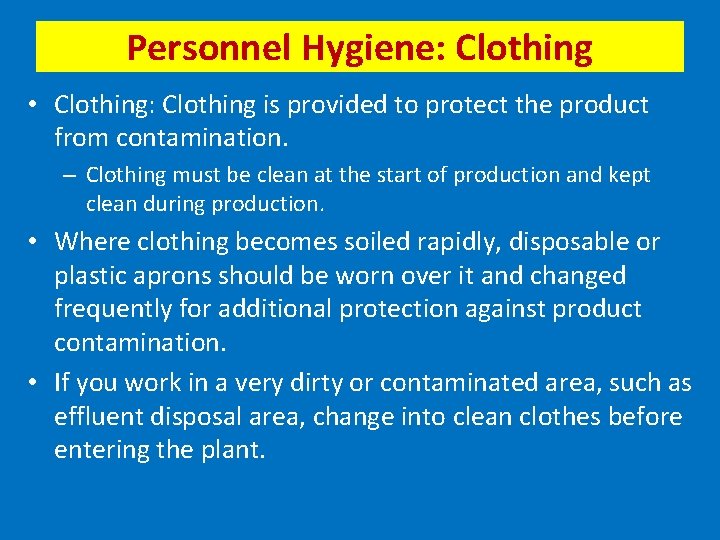 Personnel Hygiene: Clothing

• Clothing: Clothing is provided to protect the product from contamination.

– Clothing must be clean at the start of production and kept clean during production.

• Where clothing becomes soiled rapidly, disposable or plastic aprons should be worn over it and changed frequently for additional protection against product contamination.

• If you work in a very dirty or contaminated area, such as effluent disposal area, change into clean clothes before entering the plant.